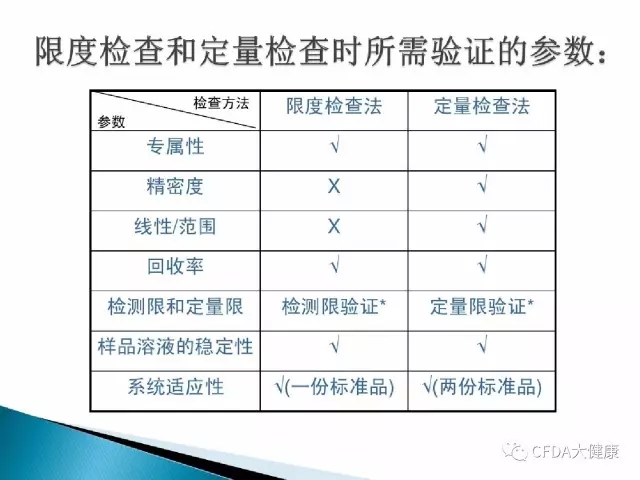 限度检查和定量检查时所需验证的参数：

| 检查方法 参数 | 限度检查法 | 定量检查法 |
|---|---|---|
| 专属性 | √ | √ |
| 精密度 | X | √ |
| 线性/范围 | X | √ |
| 回收率 | √ | √ |
| 检测限和定量限 | 检测限验证* | 定量限验证* |
| 样品溶液的稳定性 | √ | √ |
| 系统适应性 | √(一份标准品) | √(两份标准品) |

CFDA大健康